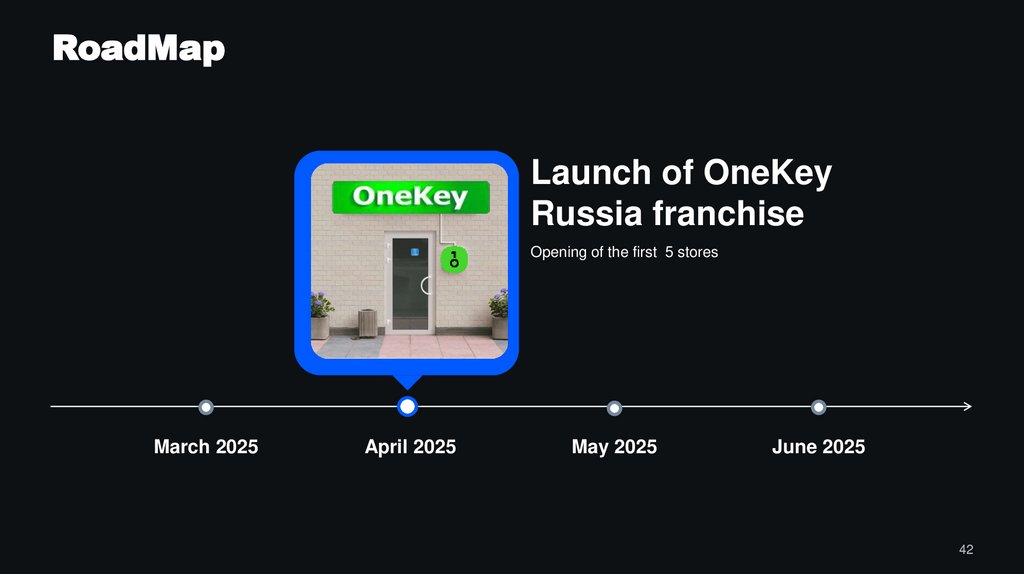 RoadMap

OneKey

Launch of OneKey Russia franchise

Opening of the first  5 stores

March 2025

April 2025

May 2025

June 2025

42